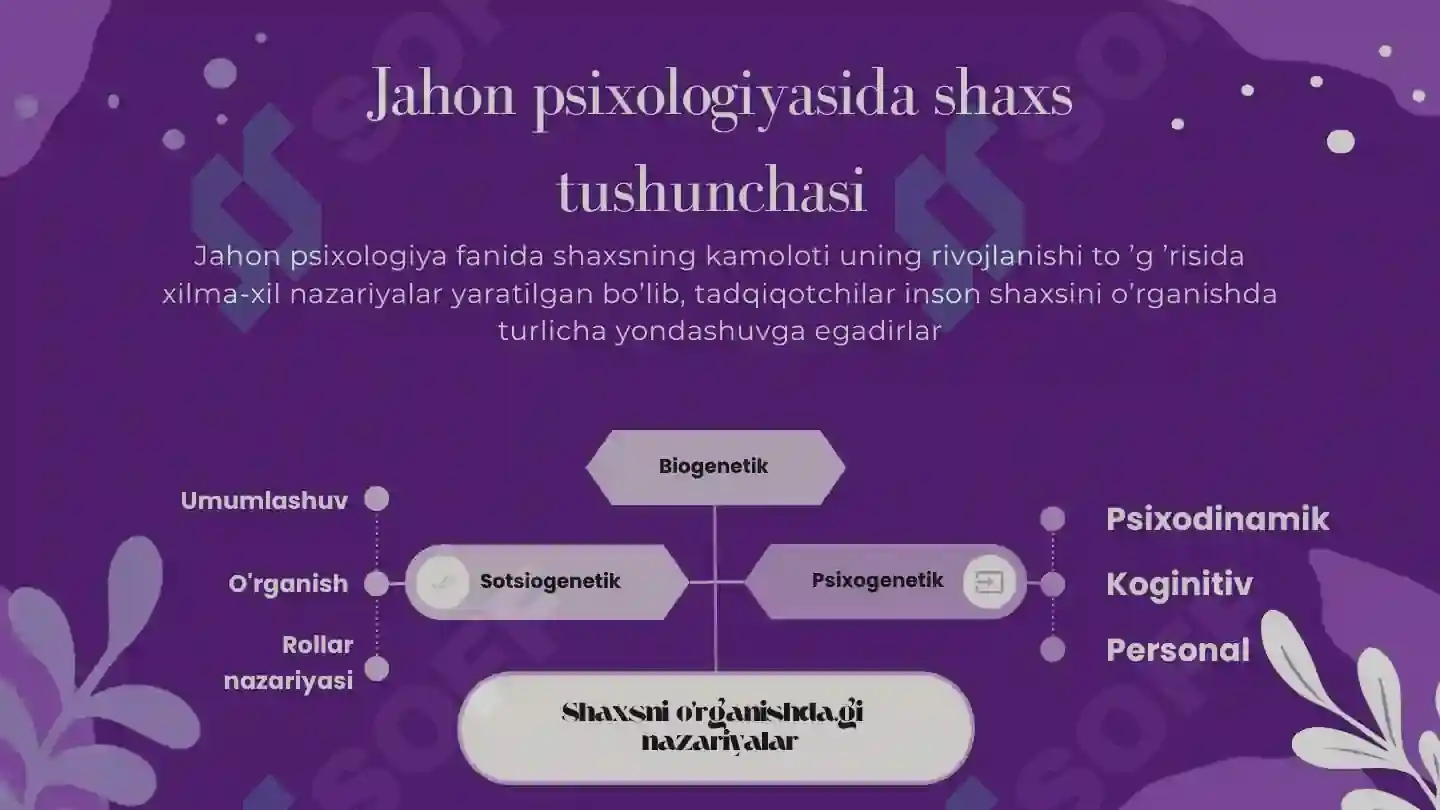 Jahon psixologiyasida shaxs tushunchasi

Jahon psixologiya fanida shaxsning kamoloti uning rivojlanishi to 'g 'risida xilma-xil nazariyalar yaratilgan bo'lib, tadqiqotchilar inson shaxsini o'rganishda turlicha yondashuvga egadirlar

Biogenetik

Umumlashuv

O'rganish

Rollar nazariyasi

Sotsiogenetik

Psixogenetik

Psixodinamik

Koginitiv

Personal

Shaxsni o'rganishdagi nazariyalar